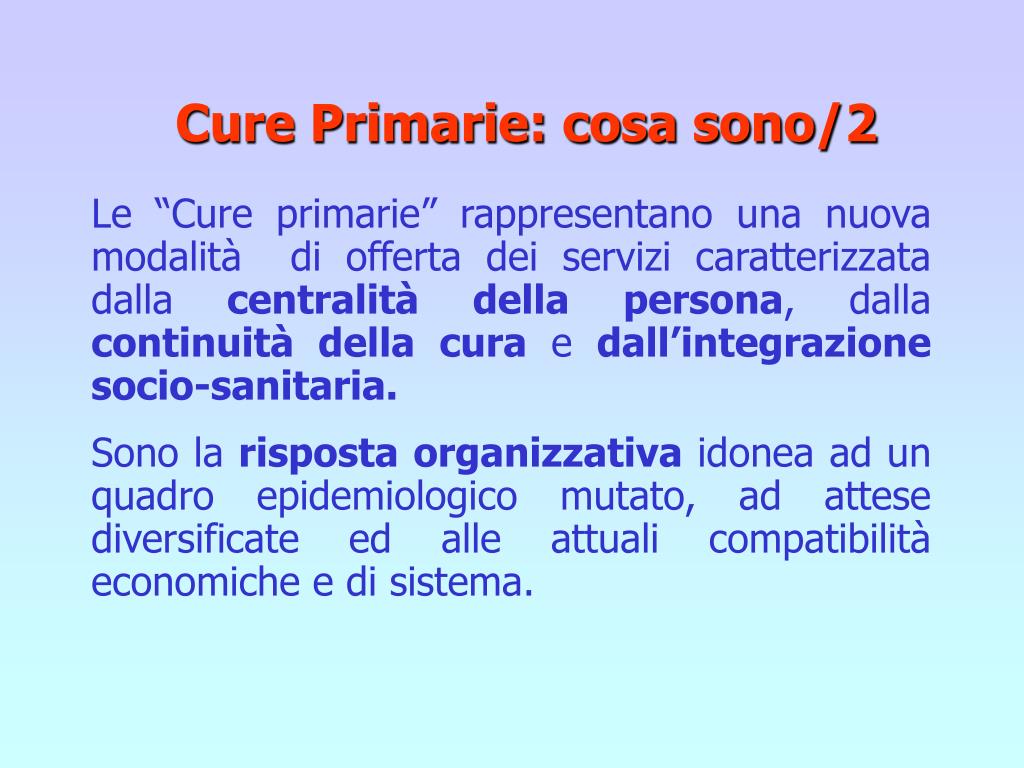 Cure Primarie: cosa sono/2

Le “Cure primarie” rappresentano una nuova modalità di offerta dei servizi caratterizzata dalla centralità della persona, dalla continuità della cura e dall’integrazione socio-sanitaria.

Sono la risposta organizzativa idonea ad un quadro epidemiologico mutato, ad attese diversificate ed alle attuali compatibilità economiche e di sistema.